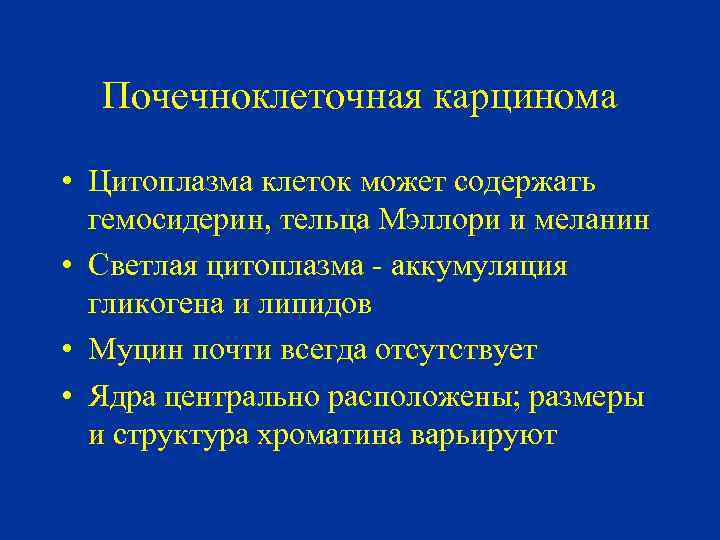 Почечноклеточная карцинома

• Цитоплазма клеток может содержать гемосидерин, тельца Мэллори и меланин

• Светлая цитоплазма - аккумуляция гликогена и липидов

• Муцин почти всегда отсутствует

• Ядра центрально расположены; размеры и структура хроматина варьируют